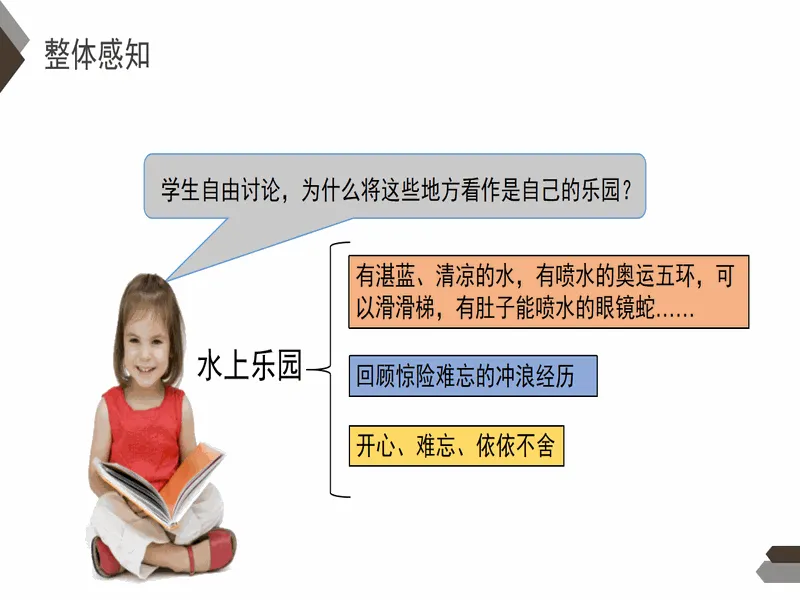 整体感知

学生自由讨论，为什么将这些地方看作是自己的乐园？

水上乐园

有湛蓝、清凉的水，有喷水的奥运五环，可以滑滑梯，有肚子能喷水的眼镜蛇……

回顾惊险难忘的冲浪经历

开心、难忘、依依不舍